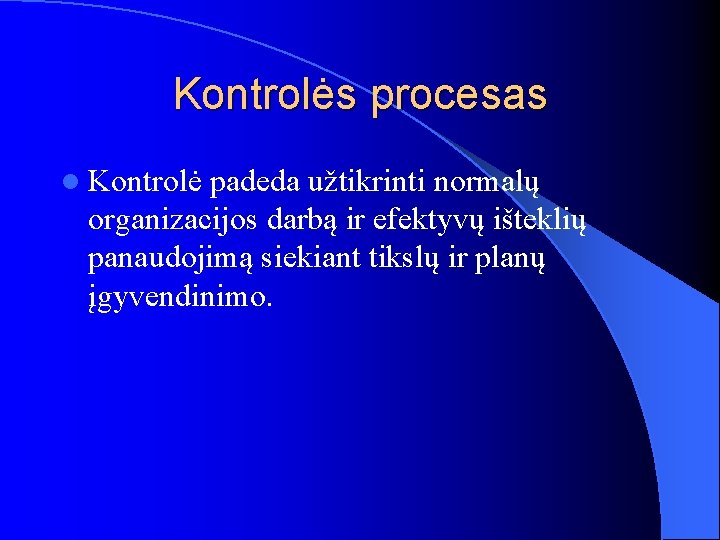 Kontrolės procesas

Kontrolė padeda užtikrinti normalų organizacijos darbą ir efektyvų išteklių panaudojimą siekiant tikslų ir planų įgyvendinimo.